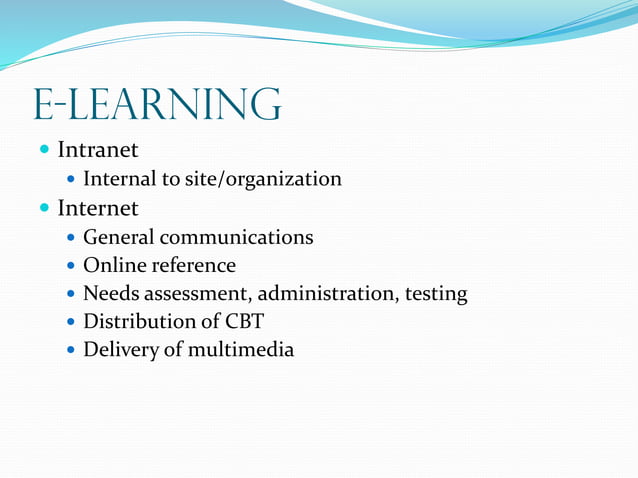 E-LEARNING

- Intranet
  - Internal to site/organization
- Internet
  - General communications
  - Online reference
  - Needs assessment, administration, testing
  - Distribution of CBT
  - Delivery of multimedia